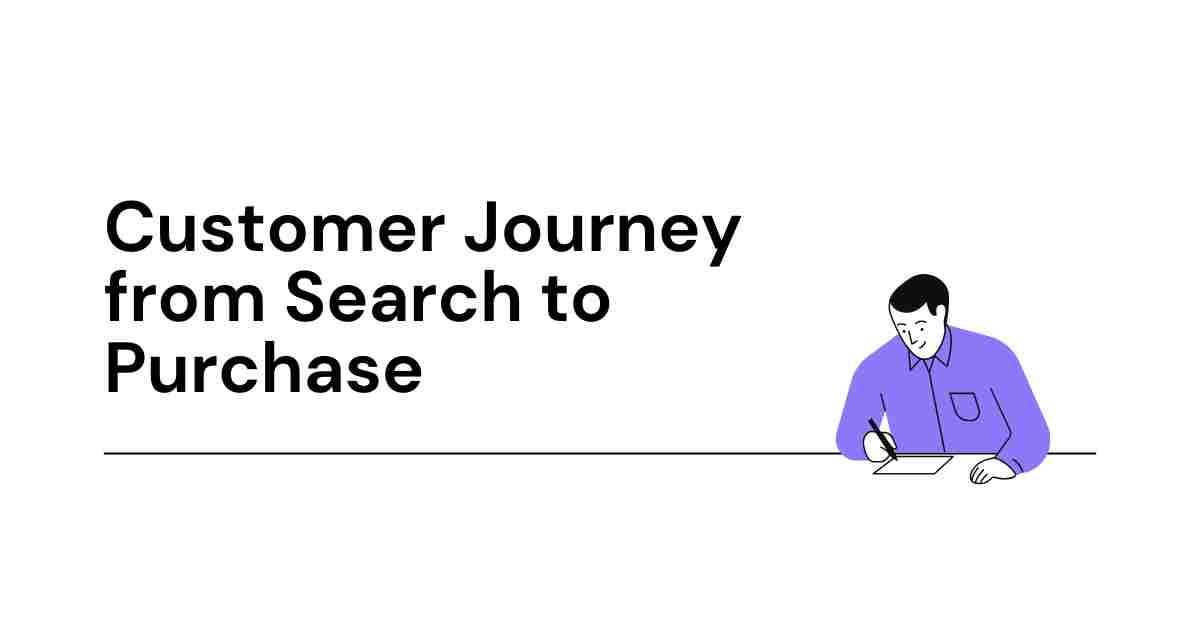 Customer Journey from Search to Purchase